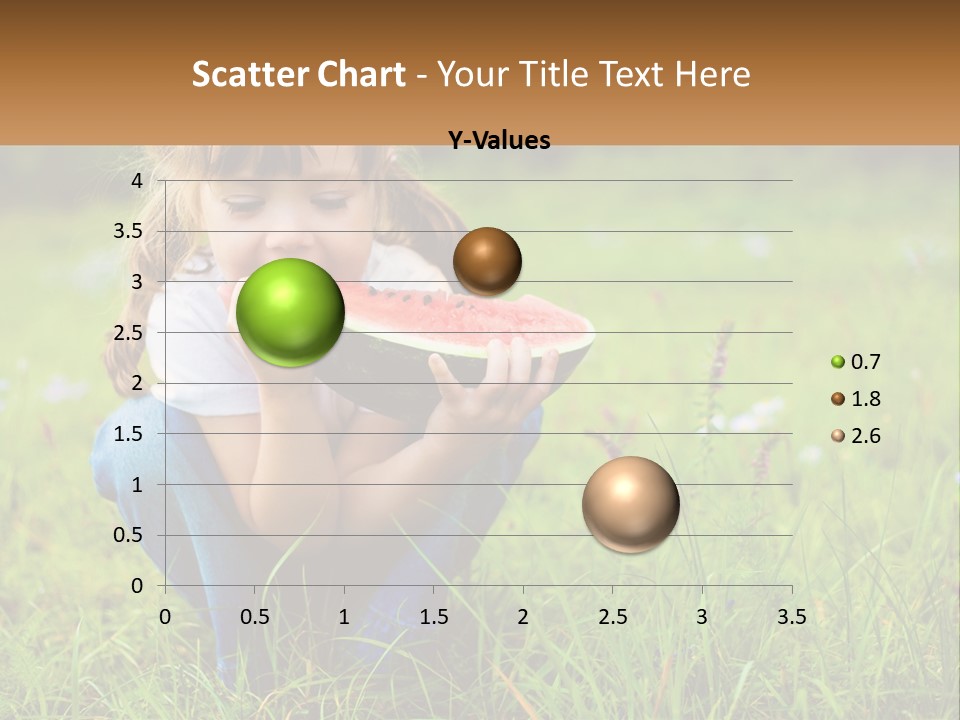 Scatter Chart - Your Title Text Here

Y-Values

4
3.5
3
2.5
2
1.5
1
0.5
0

0 0.5 1 1.5 2 2.5 3 3.5

0.7
1.8
2.6